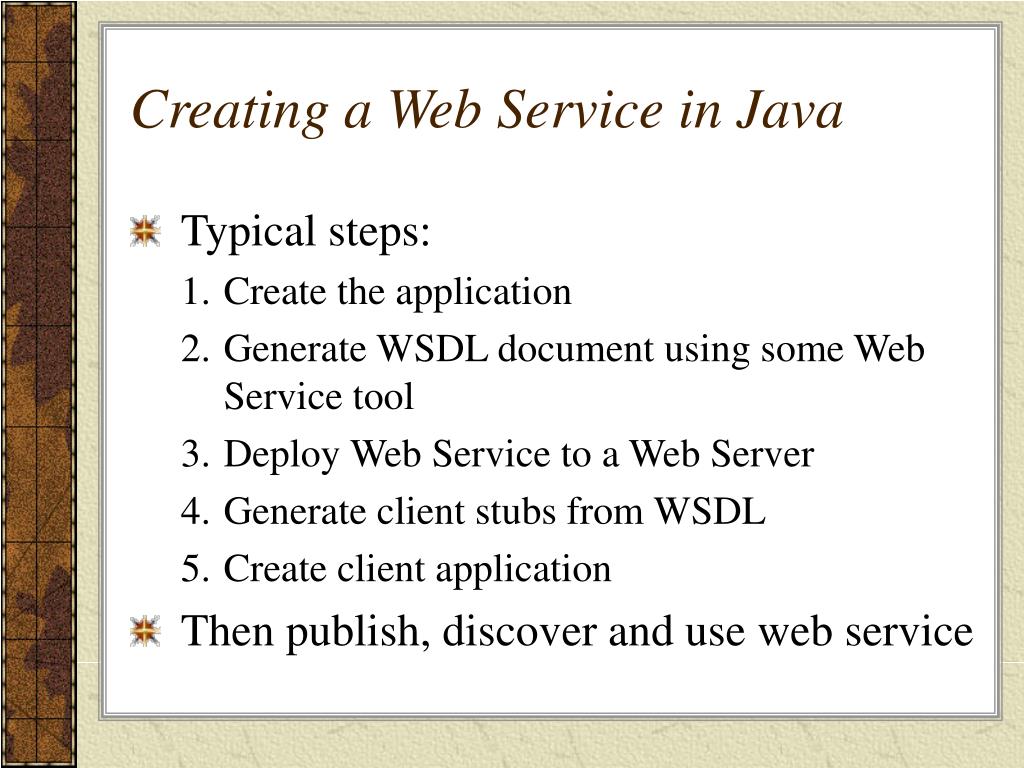 Creating a Web Service in Java

Typical steps:

1. Create the application
2. Generate WSDL document using some Web Service tool
3. Deploy Web Service to a Web Server
4. Generate client stubs from WSDL
5. Create client application

Then publish, discover and use web service